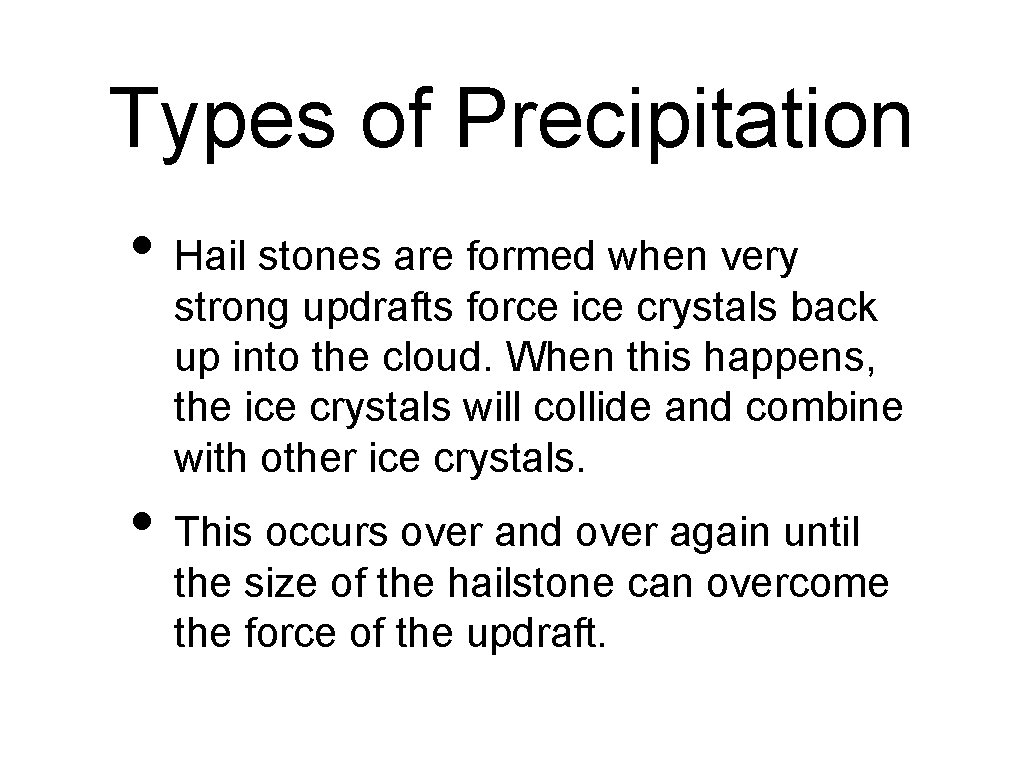 Types of Precipitation

• Hail stones are formed when very strong updrafts force ice crystals back up into the cloud. When this happens, the ice crystals will collide and combine with other ice crystals.

• This occurs over and over again until the size of the hailstone can overcome the force of the updraft.